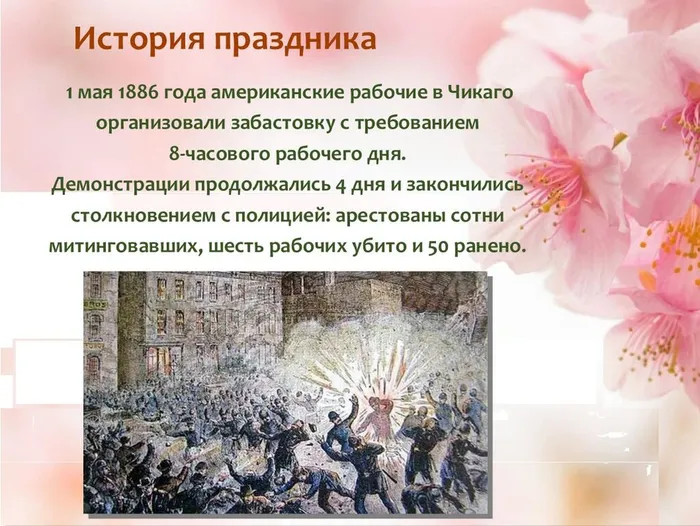 История праздника

1 мая 1886 года американские рабочие в Чикаго организовали забастовку с требованием 8-часового рабочего дня.
Демонстрации продолжались 4 дня и закончились столкновением с полицией: арестованы сотни митинговавших, шесть рабочих убито и 50 ранено.